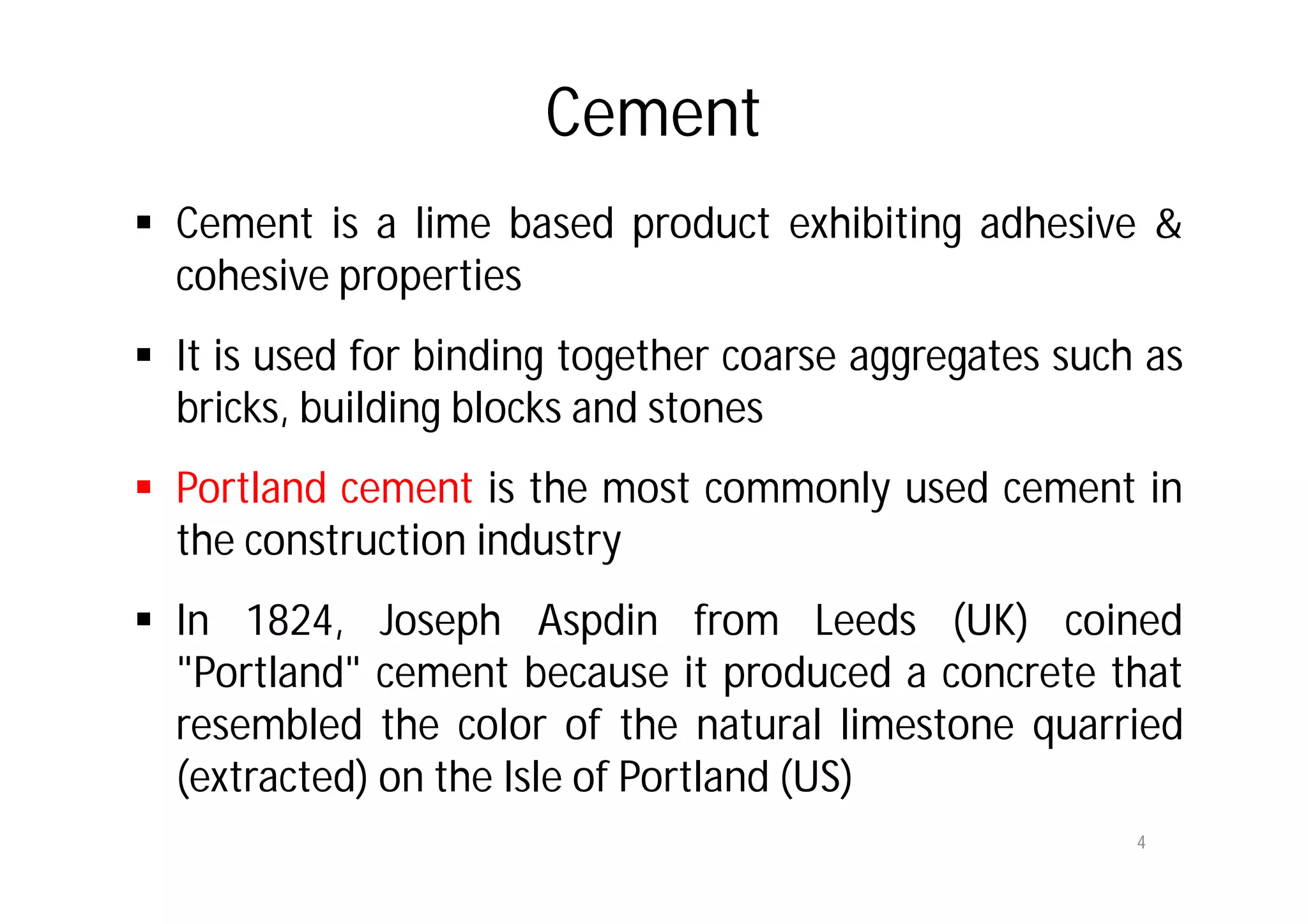 Cement

▪ Cement is a lime based product exhibiting adhesive & cohesive properties

▪ It is used for binding together coarse aggregates such as bricks, building blocks and stones

▪ Portland cement is the most commonly used cement in the construction industry

▪ In 1824, Joseph Aspdin from Leeds (UK) coined "Portland" cement because it produced a concrete that resembled the color of the natural limestone quarried (extracted) on the Isle of Portland (US)

4